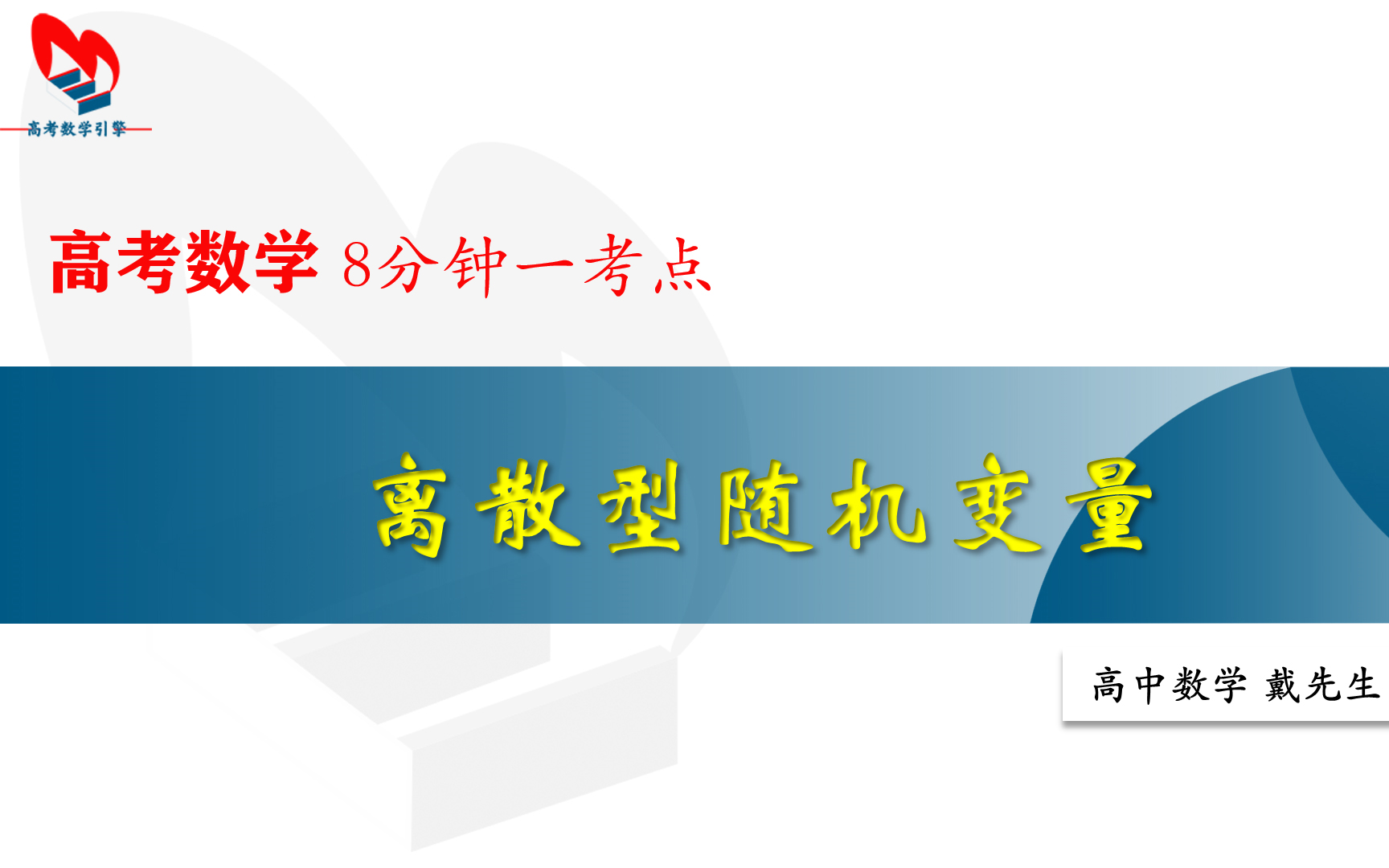 高考数学引擎

高考数学 8分钟一考点

离散型随机变量

高中数学 戴先生